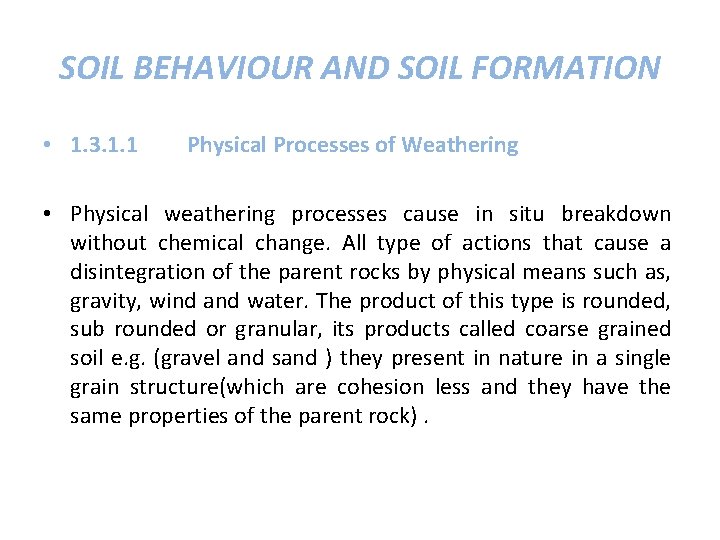 SOIL BEHAVIOUR AND SOIL FORMATION

• 1.3.1.1 Physical Processes of Weathering

• Physical weathering processes cause in situ breakdown without chemical change. All type of actions that cause a disintegration of the parent rocks by physical means such as, gravity, wind and water. The product of this type is rounded, sub rounded or granular, its products called coarse grained soil e.g. (gravel and sand ) they present in nature in a single grain structure(which are cohesion less and they have the same properties of the parent rock) .